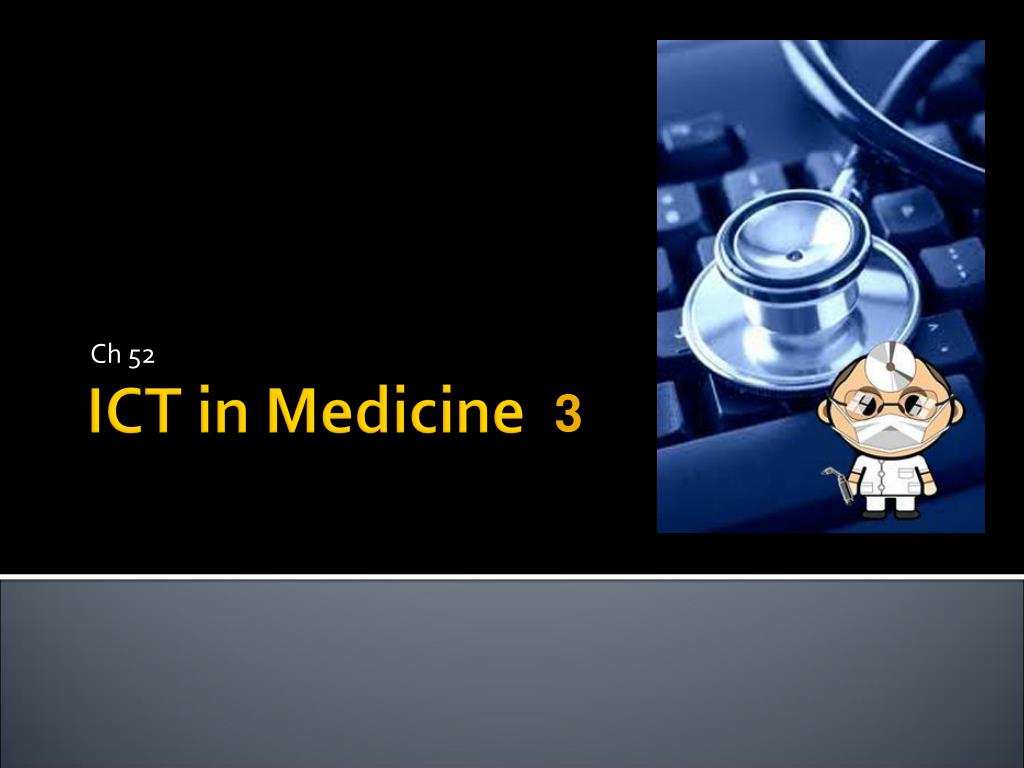 Ch 52

ICT in Medicine 3